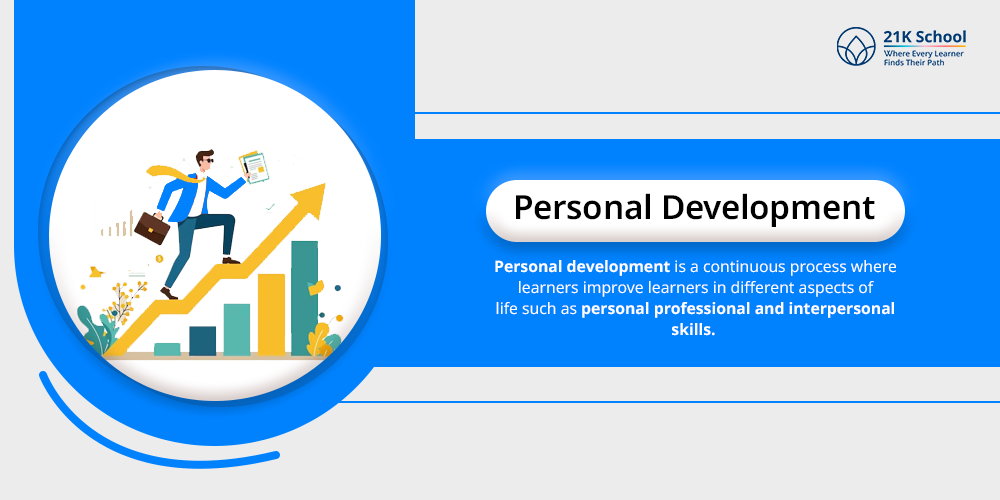 21K School
Where Every Learner Finds Their Path

Personal Development

Personal development is a continuous process where learners improve learners in different aspects of life such as personal professional and interpersonal skills.